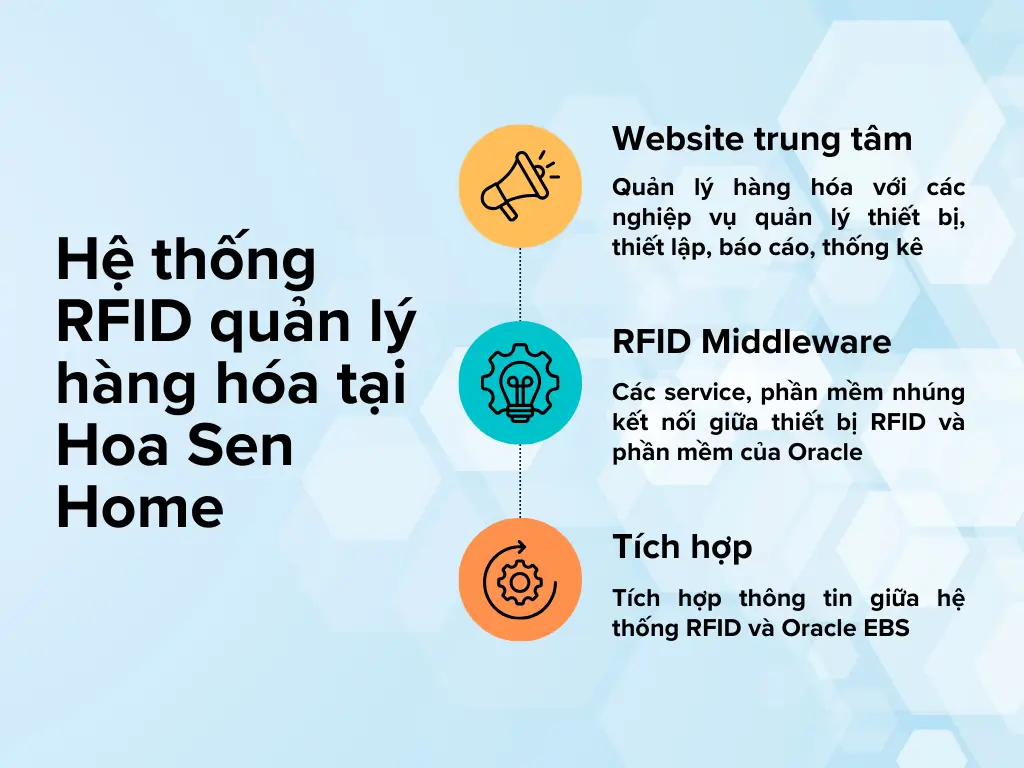 Hệ thống RFID quản lý hàng hóa tại Hoa Sen Home

Website trung tâm

Quản lý hàng hóa với các nghiệp vụ quản lý thiết bị, thiết lập, báo cáo, thống kê

RFID Middleware

Các service, phần mềm nhúng kết nối giữa thiết bị RFID và phần mềm của Oracle

Tích hợp

Tích hợp thông tin giữa hệ thống RFID và Oracle EBS